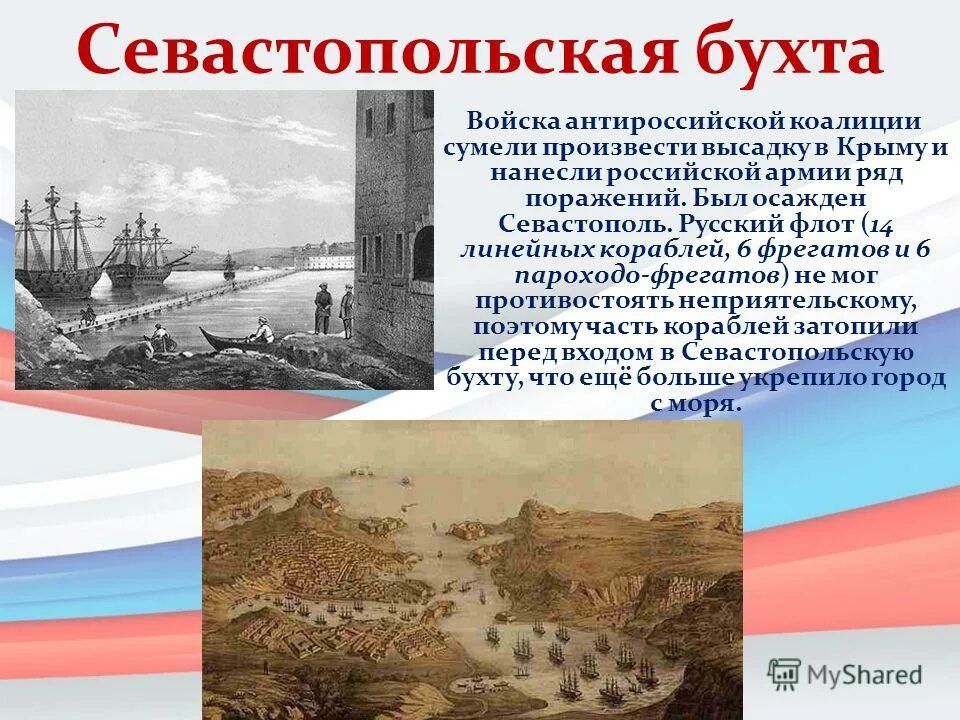 Севастопольская бухта

Войска антироссийской коалиции сумели произвести высадку в Крыму и нанесли российской армии ряд поражений. Был осажден Севастополь. Русский флот (14 линейных кораблей, 6 фрегатов и 6 пароходо-фрегатов) не мог противостоять неприятельскому, поэтому часть кораблей затопили перед входом в Севастопольскую бухту, что ещё больше укрепило город с моря.

MyShared